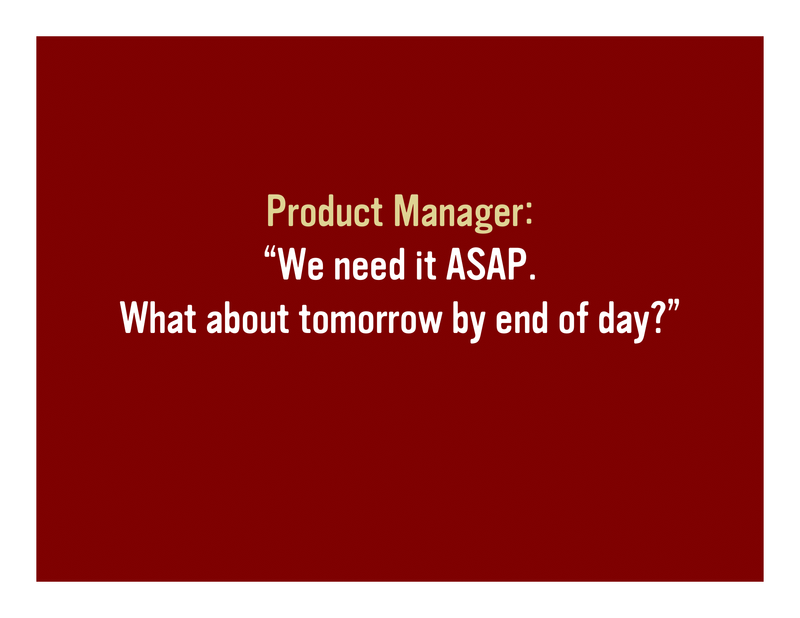 Product Manager:
“We need it ASAP.
What about tomorrow by end of day?”